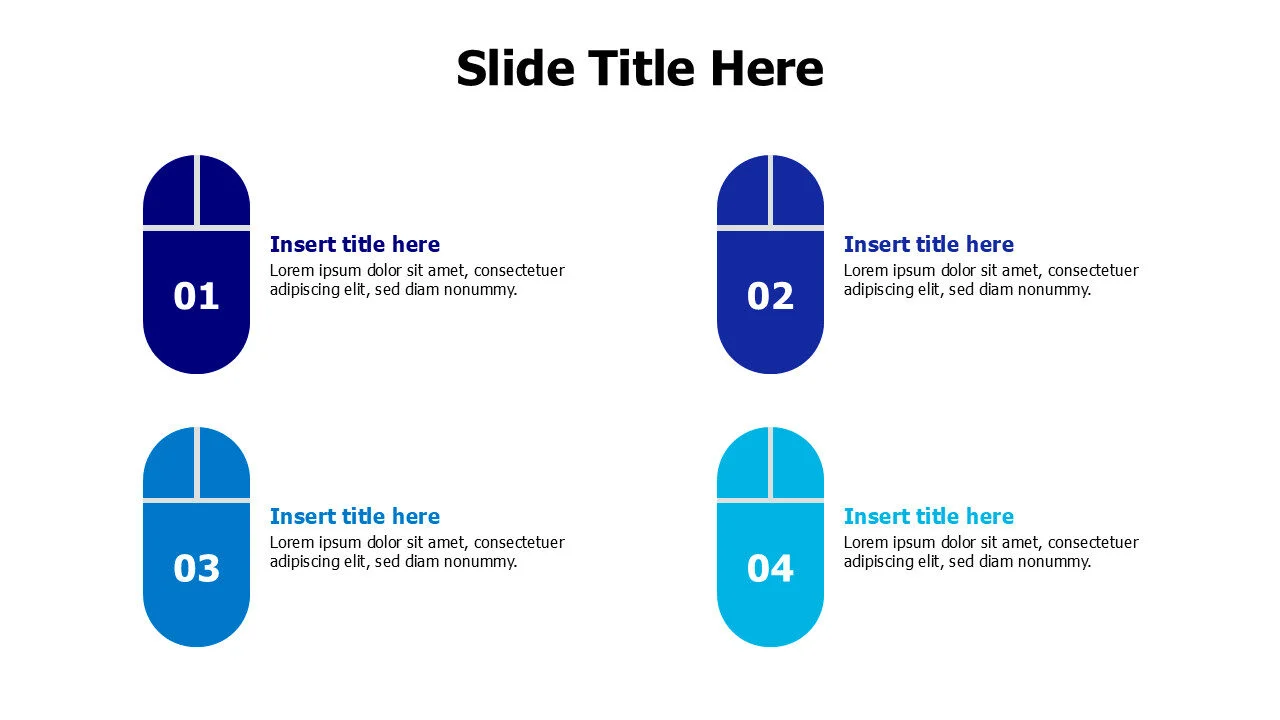 Slide Title Here

01

Insert title here
Lorem ipsum dolor sit amet, consectetuer adipiscing elit, sed diam nonummy.

02

Insert title here
Lorem ipsum dolor sit amet, consectetuer adipiscing elit, sed diam nonummy.

03

Insert title here
Lorem ipsum dolor sit amet, consectetuer adipiscing elit, sed diam nonummy.

04

Insert title here
Lorem ipsum dolor sit amet, consectetuer adipiscing elit, sed diam nonummy.